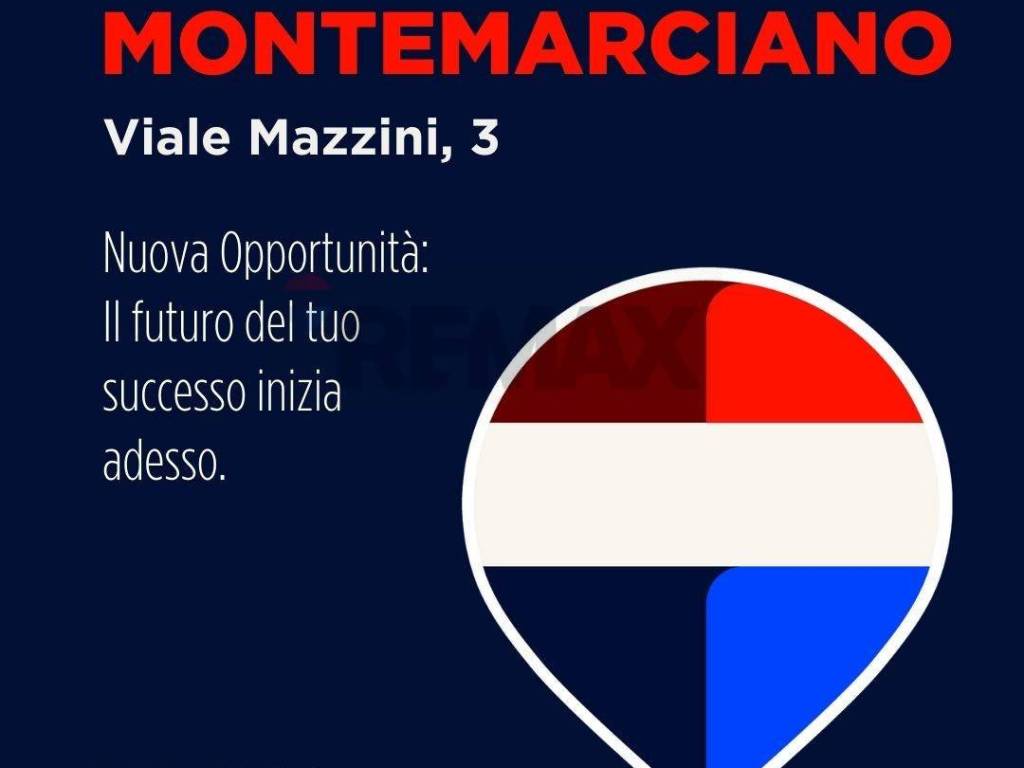 MONTEMARCIANO

Viale Mazzini, 3

Nuova Opportunità: Il futuro del tuo successo inizia adesso.

RE/MAX